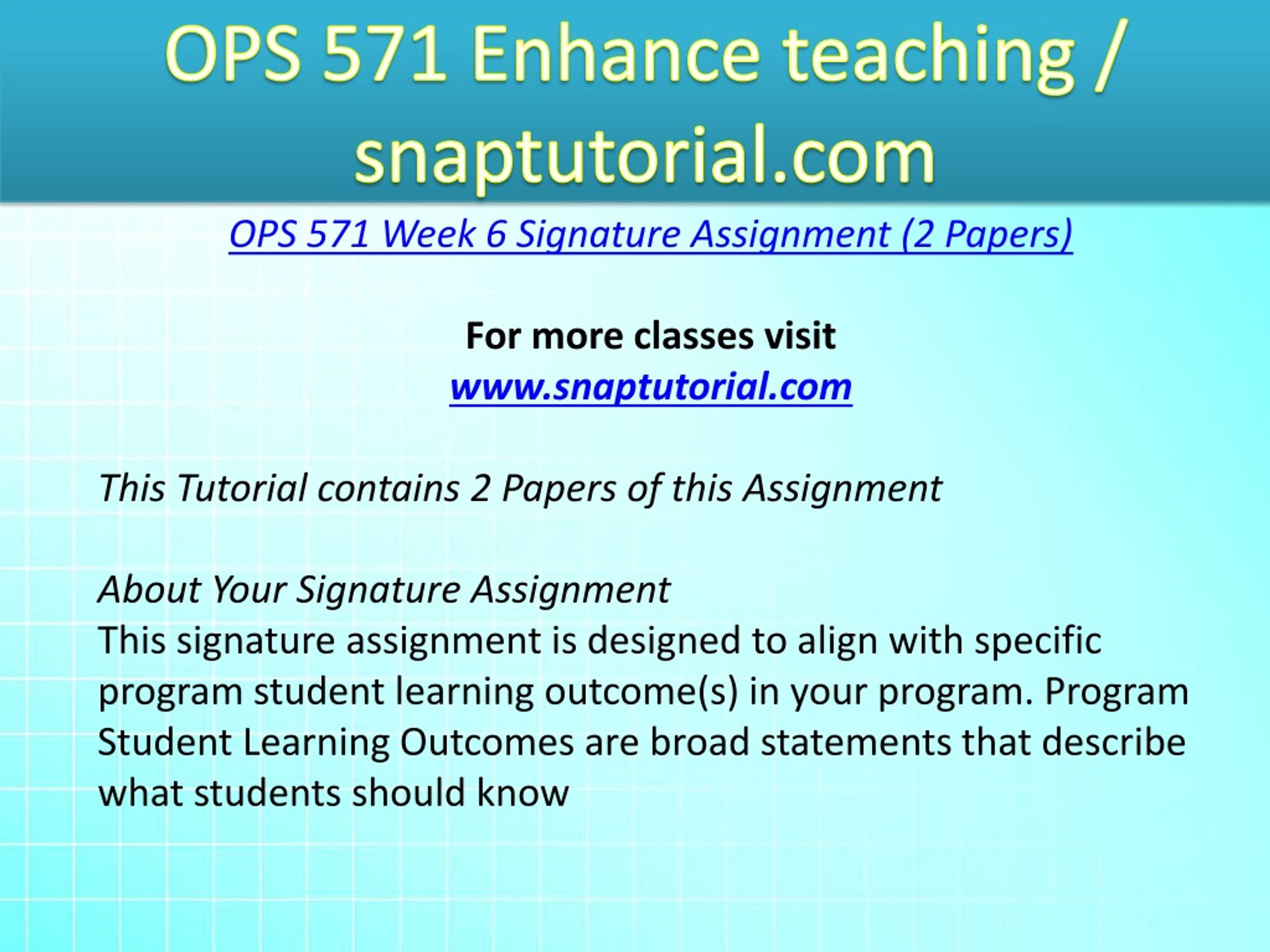 OPS 571 Enhance teaching / snaptutorial.com

OPS 571 Week 6 Signature Assignment (2 Papers)

For more classes visit
www.snaptutorial.com

This Tutorial contains 2 Papers of this Assignment

About Your Signature Assignment
This signature assignment is designed to align with specific program student learning outcome(s) in your program. Program Student Learning Outcomes are broad statements that describe what students should know